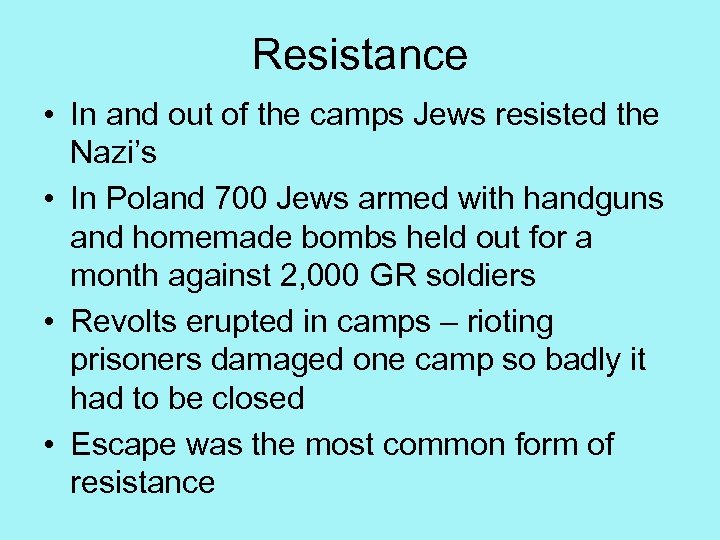 Resistance

• In and out of the camps Jews resisted the Nazi’s
• In Poland 700 Jews armed with handguns and homemade bombs held out for a month against 2,000 GR soldiers
• Revolts erupted in camps – rioting prisoners damaged one camp so badly it had to be closed
• Escape was the most common form of resistance